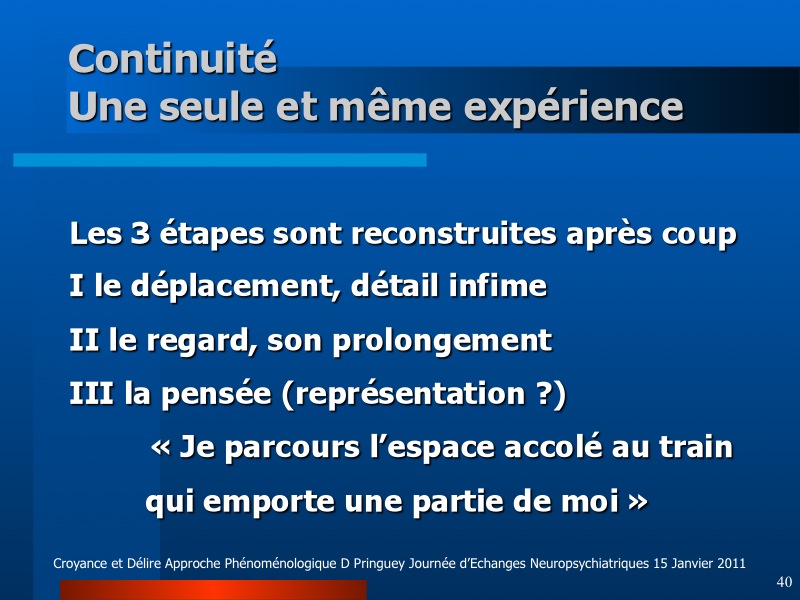 Continuité
Une seule et même expérience

Les 3 étapes sont reconstruites après coup

I le déplacement, détail infime

II le regard, son prolongement

III la pensée (représentation ?)

« Je parcours l’espace accolé au train qui emporte une partie de moi »

Croyance et Délire Approche Phénoménologique D Pringuey Journée d’Echanges Neuropsychiatriques 15 Janvier 2011

40